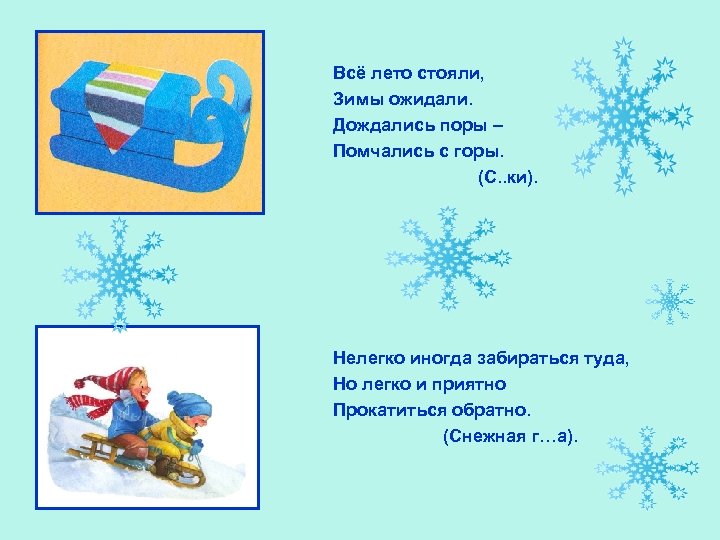 Всё лето стояли,
Зимы ожидали.
Дождались поры –
Помчались с горы.
(С..ки).

Нелегко иногда забираться туда,
Но легко и приятно
Прокатиться обратно.
(Снежная г…а).